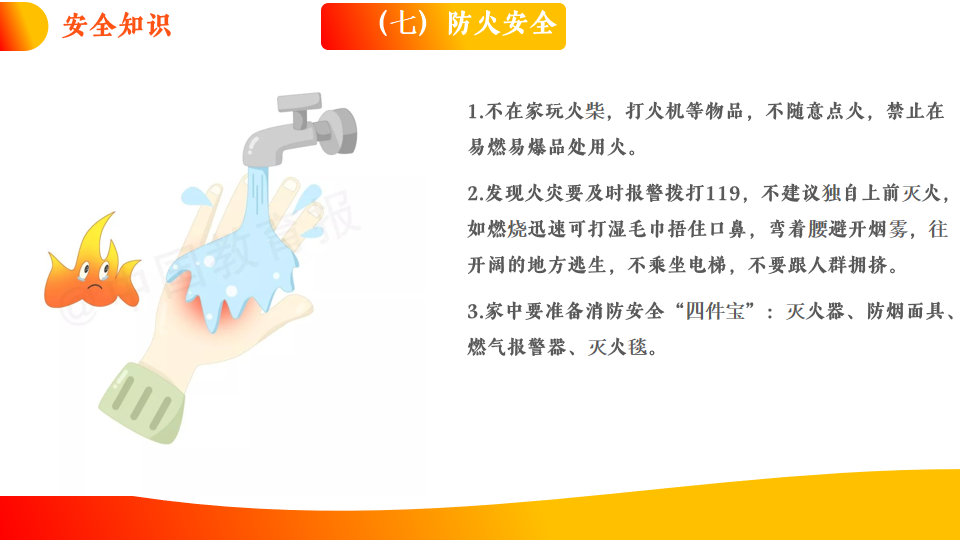 安全知识

（七）防火安全

1.不在家玩火柴，打火机等物品，不随意点火，禁止在易燃易爆品处用火。

2.发现火灾要及时报警拨打119，不建议独自上前灭火，如燃烧迅速可打湿毛巾捂住口鼻，弯着腰避开烟雾，往开阔的地方逃生，不乘坐电梯，不要跟人群拥挤。

3.家中要准备消防安全“四件宝”：灭火器、防烟面具、燃气报警器、灭火毯。

@中国教育报